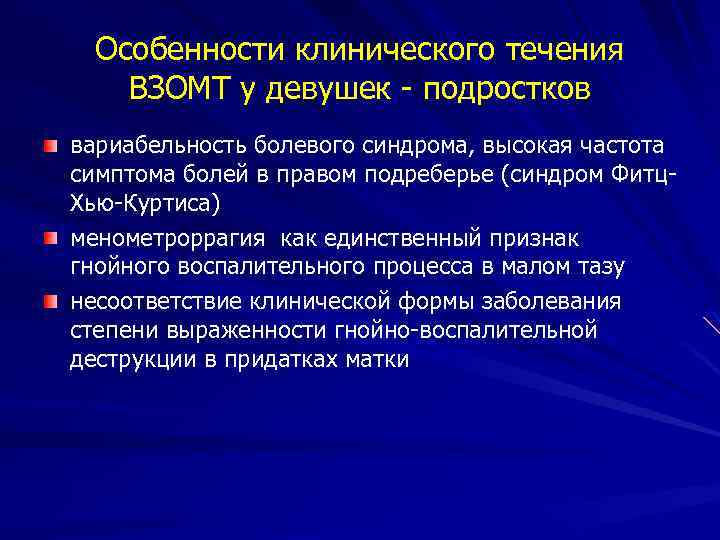 Особенности клинического течения ВЗОМТ у девушек - подростков

вариабельность болевого синдрома, высокая частота симптома болей в правом подреберье (синдром Фитц-Хью-Куртиса)

менометроррагия как единственный признак гнойного воспалительного процесса в малом тазу

несоответствие клинической формы заболевания степени выраженности гнойно-воспалительной деструкции в придатках матки